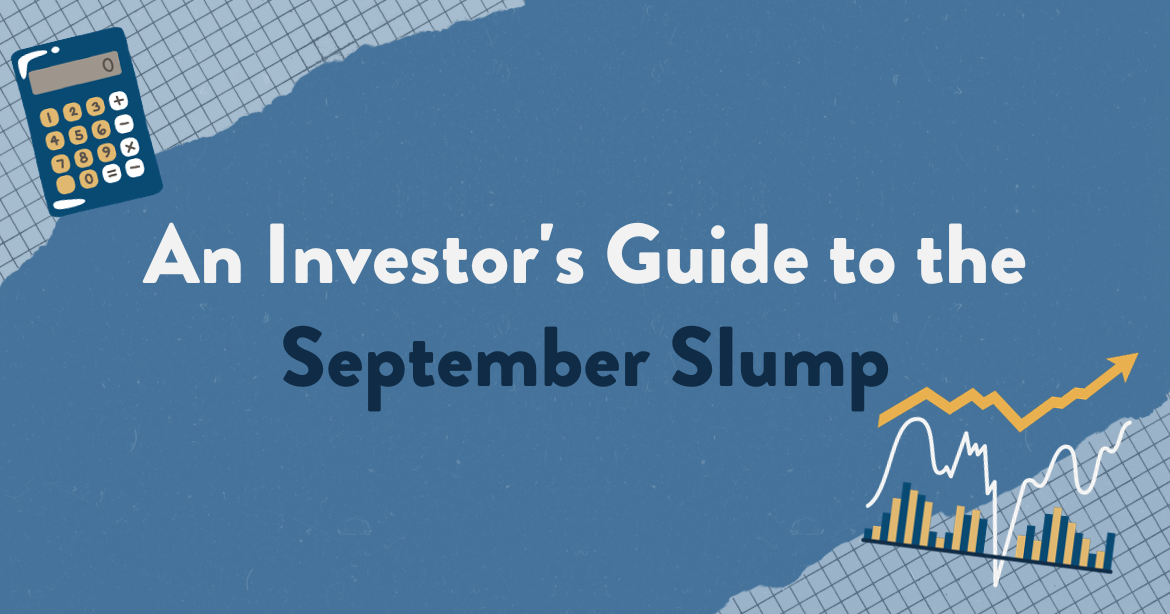 0
1 2 3 +
4 5 6 −
7 8 9 ×
0 = −

An Investor's Guide to the September Slump